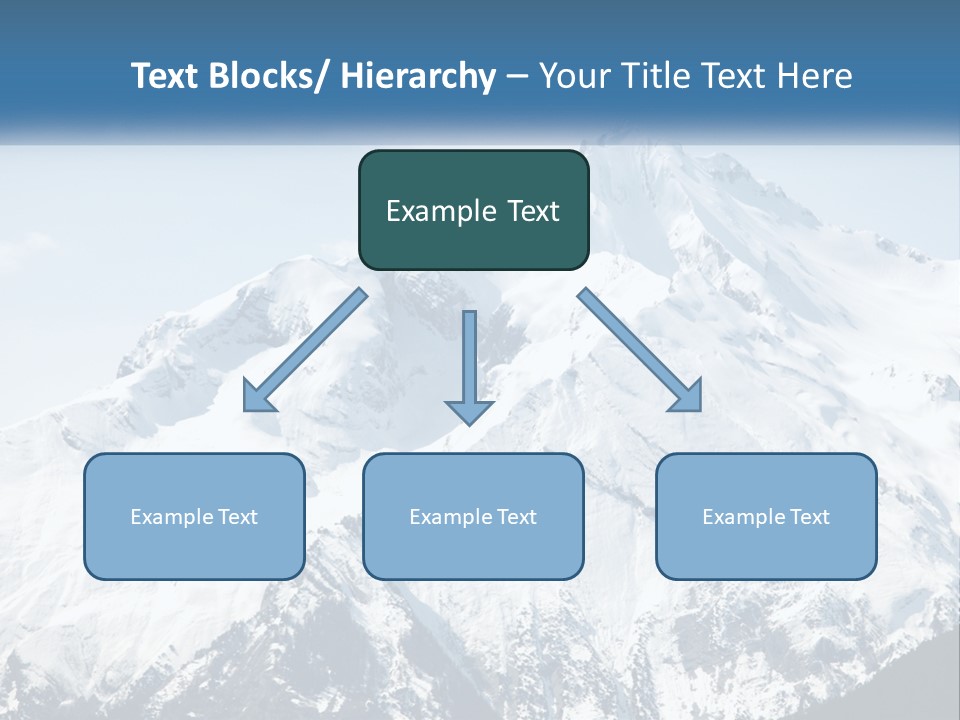 Text Blocks/ Hierarchy – Your Title Text Here

Example Text

Example Text

Example Text

Example Text